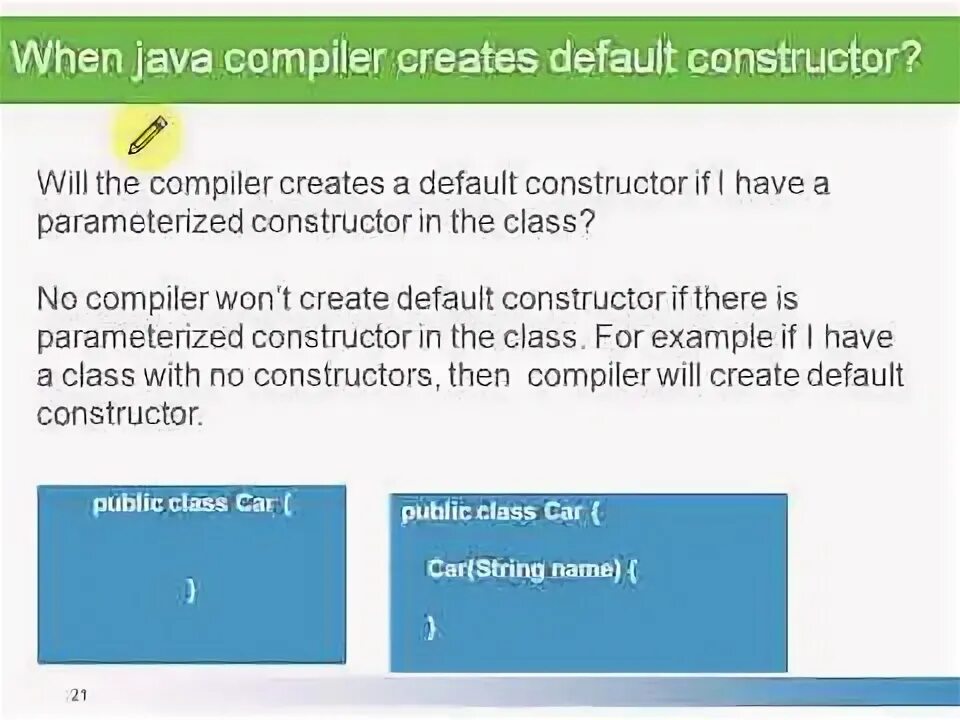 When java compiler creates default constructor?

Will the compiler creates a default constructor if I have a parameterized constructor in the class?

No compiler won't create default constructor if there is parameterized constructor in the class. For example if I have a class with no constructors, then compiler will create default constructor.

public class Car {

}

public class Car {

Car(String name) {

}

21